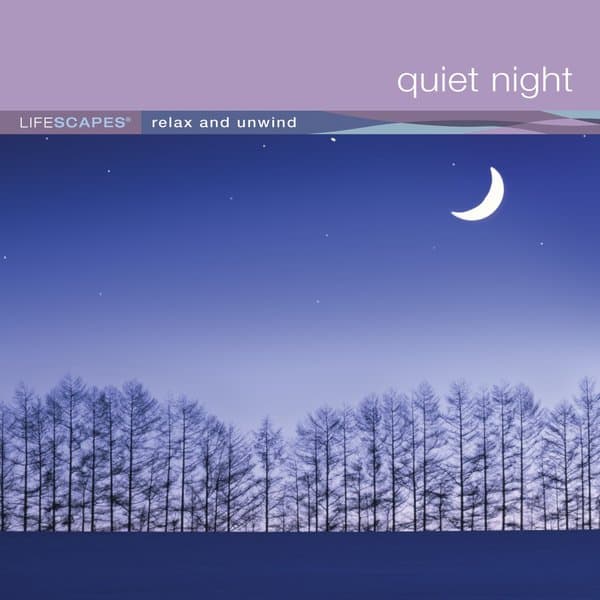 quiet night

LIFESCAPES® relax and unwind